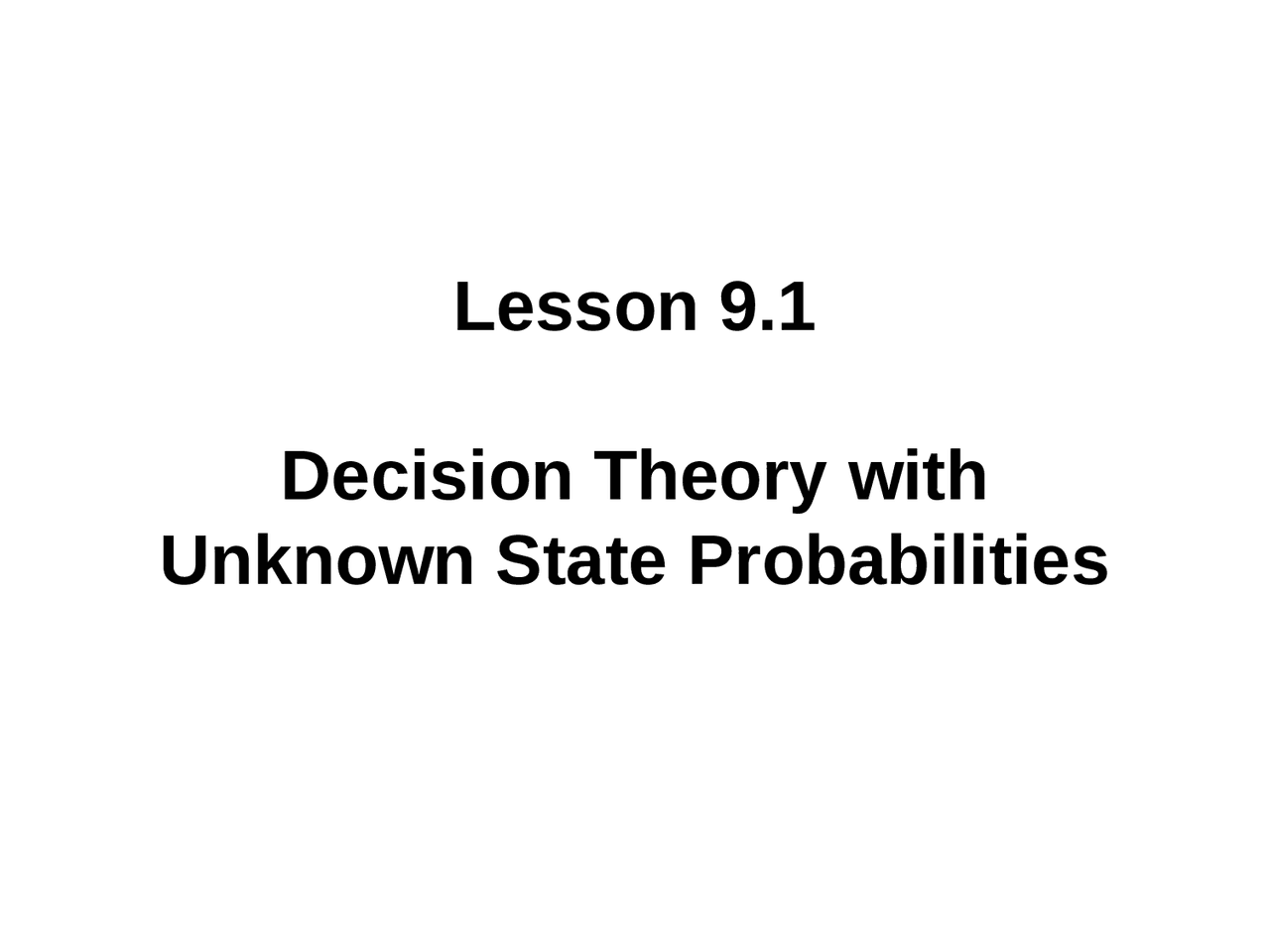 Lesson 9.1

Decision Theory with Unknown State Probabilities